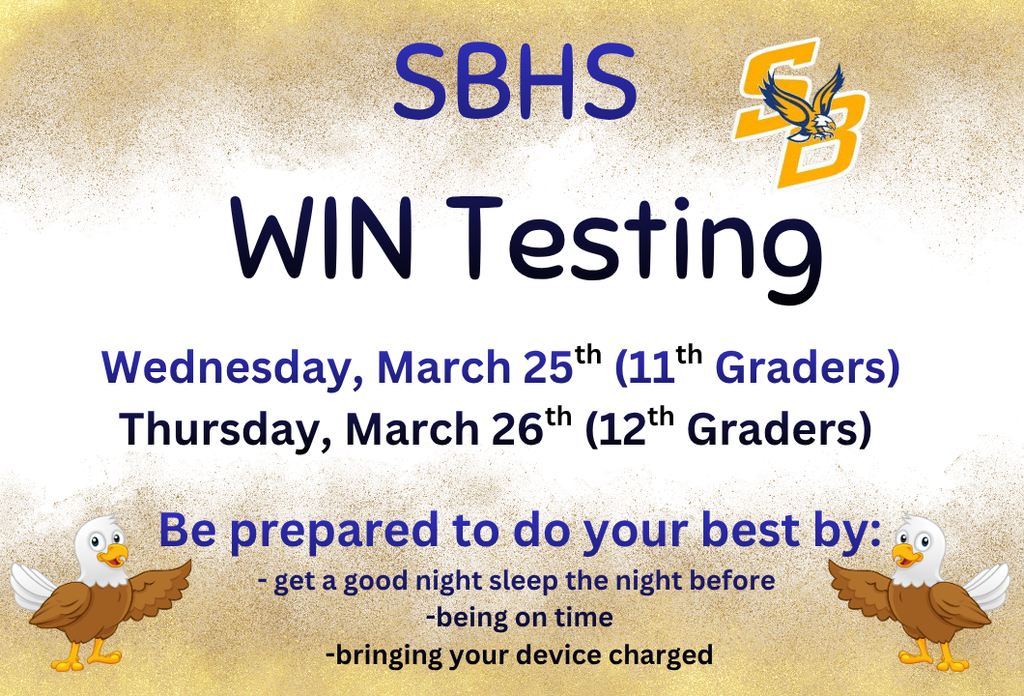 SBHS

SB

WIN Testing

Wednesday, March 25$^{th}$ (11$^{th}$ Graders)
Thursday, March 26$^{th}$ (12$^{th}$ Graders)

Be prepared to do your best by:
- get a good night sleep the night before
-being on time
-bringing your device charged